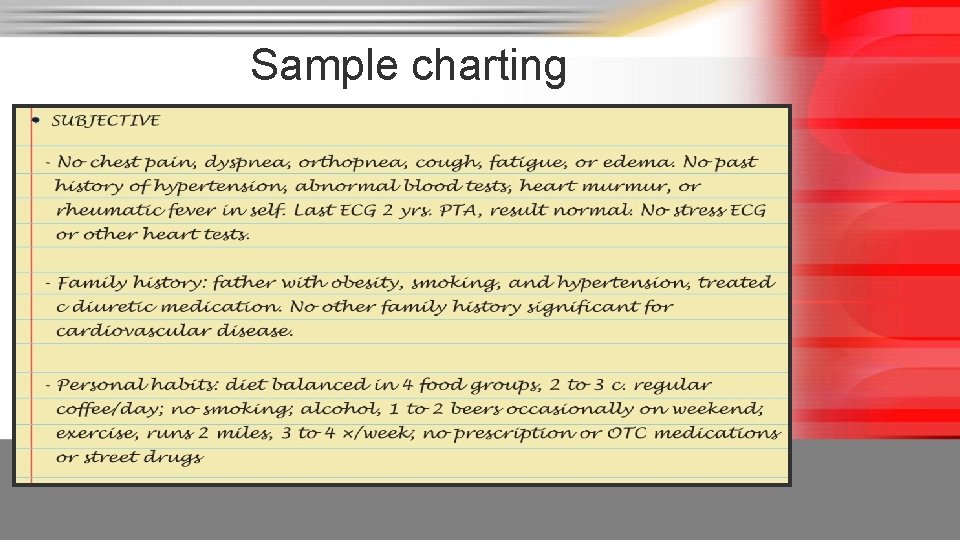 Sample charting

• SUBJECTIVE

- No chest pain, dyspnea, orthopnea, cough, fatigue, or edema. No past history of hypertension, abnormal blood tests, heart murmur, or rheumatic fever in self. Last ECG 2 yrs. PTA, result normal. No stress ECG or other heart tests.

- Family history: father with obesity, smoking, and hypertension, treated c diuretic medication. No other family history significant for cardiovascular disease.

- Personal habits: diet balanced in 4 food groups, 2 to 3 c. regular coffee/day; no smoking; alcohol, 1 to 2 beers occasionally on weekend; exercise, runs 2 miles, 3 to 4 x/week; no prescription or OTC medications or street drugs